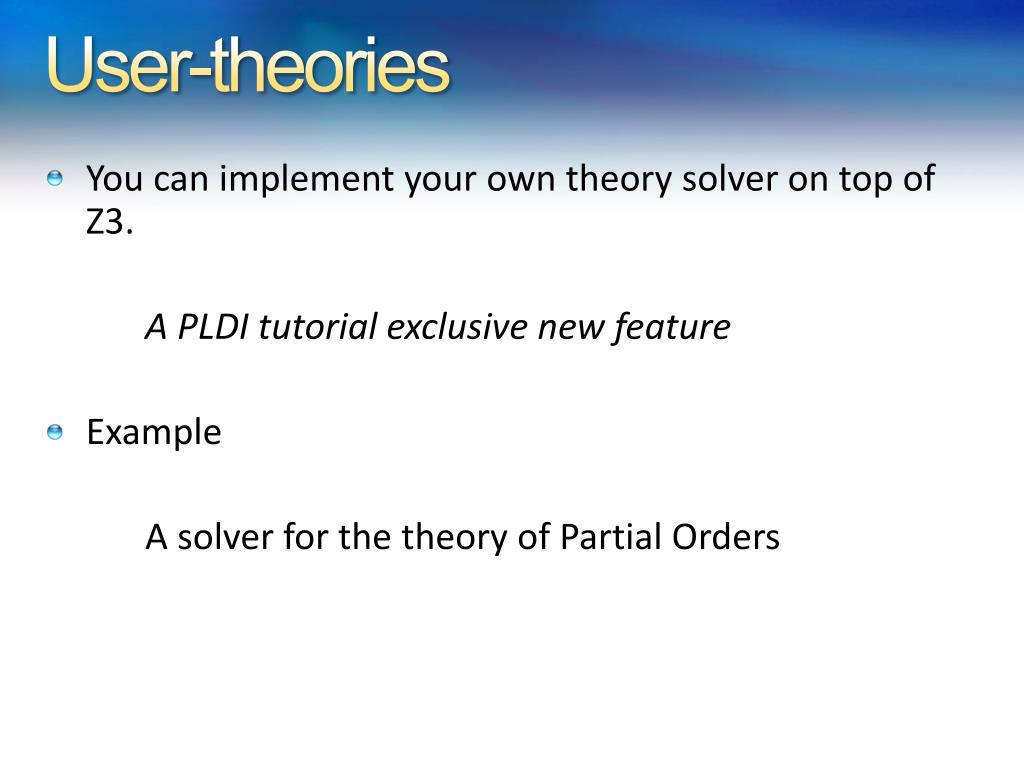 User-theories

You can implement your own theory solver on top of Z3.

A PLDI tutorial exclusive new feature

Example

A solver for the theory of Partial Orders